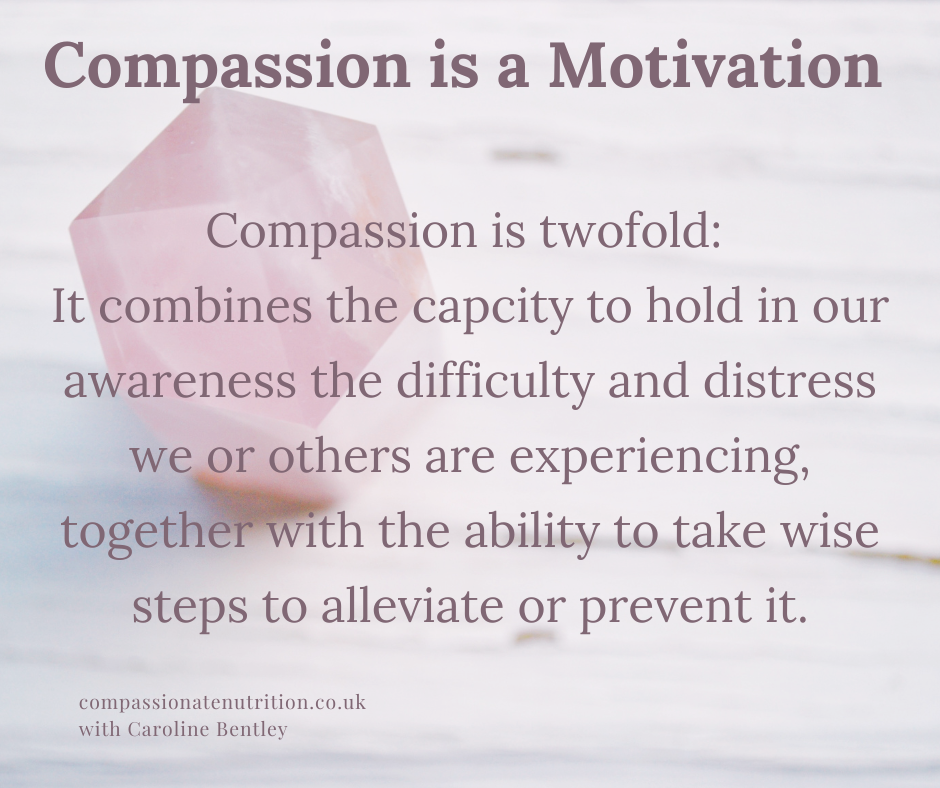 Compassion is a Motivation

Compassion is twofold:
It combines the capcity to hold in our awareness the difficulty and distress we or others are experiencing, together with the ability to take wise steps to alleviate or prevent it.

compassionatenutrition.co.uk
with Caroline Bentley